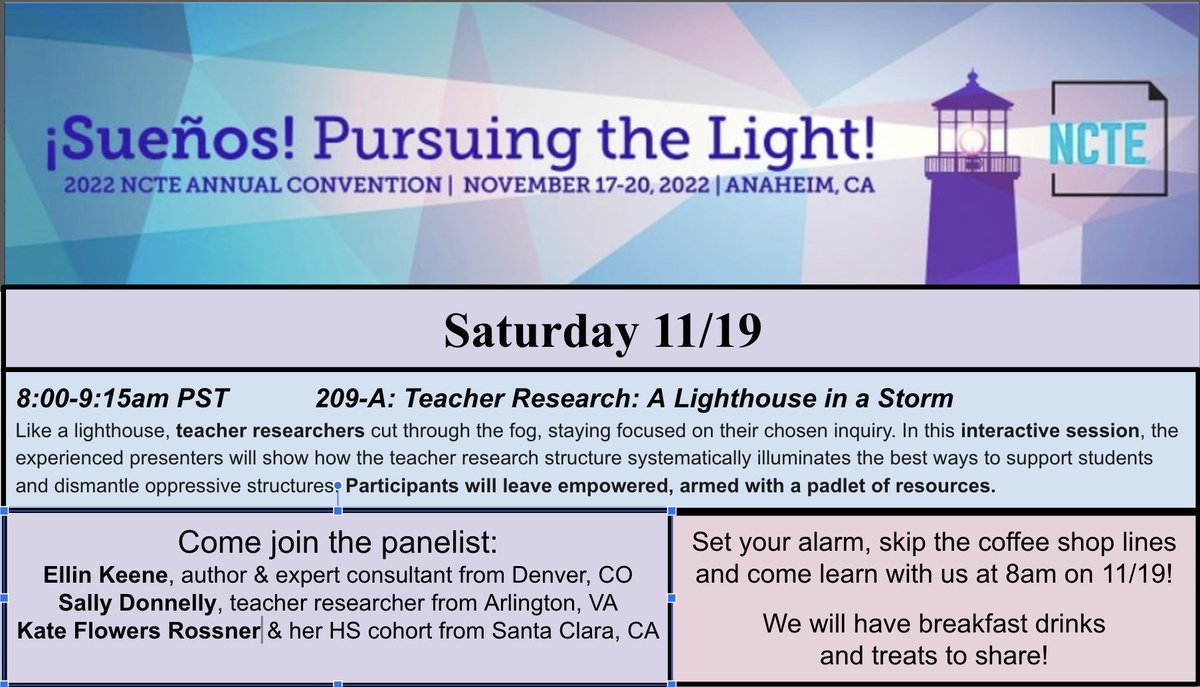 ¡Sueños! Pursuing the Light!
2022 NCTE ANNUAL CONVENTION | NOVEMBER 17-20, 2022 | ANAHEIM, CA

NCTE

Saturday 11/19

8:00-9:15am PST 209-A: Teacher Research: A Lighthouse in a Storm

Like a lighthouse, teacher researchers cut through the fog, staying focused on their chosen inquiry. In this interactive session, the experienced presenters will show how the teacher research structure systematically illuminates the best ways to support students and dismantle oppressive structures. Participants will leave empowered, armed with a padlet of resources.

Come join the panelist:
Ellin Keene, author & expert consultant from Denver, CO
Sally Donnelly, teacher researcher from Arlington, VA
Kate Flowers Rossner & her HS cohort from Santa Clara, CA

Set your alarm, skip the coffee shop lines and come learn with us at 8am on 11/19!

We will have breakfast drinks and treats to share!